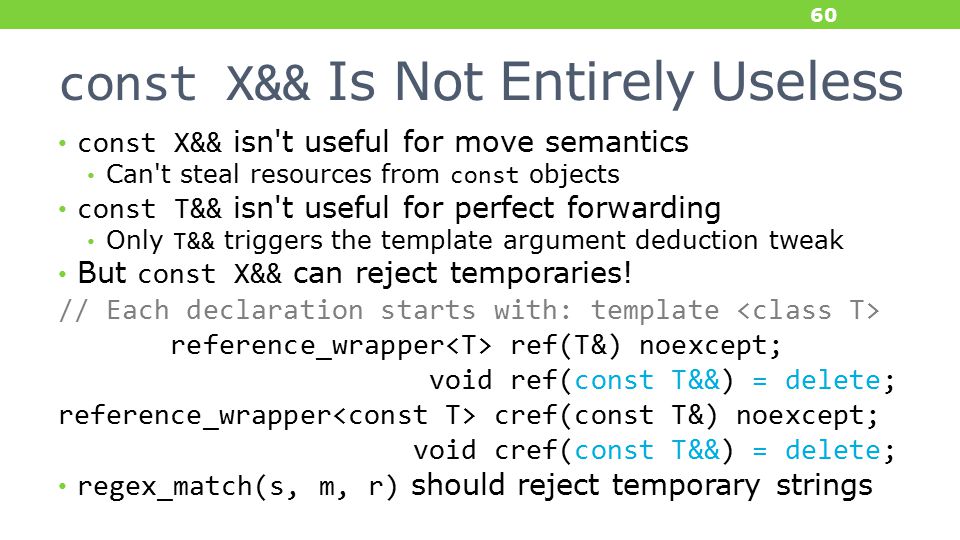 60

const X&& Is Not Entirely Useless

• const X&& isn't useful for move semantics
  • Can't steal resources from const objects
• const T&& isn't useful for perfect forwarding
  • Only T&& triggers the template argument deduction tweak
• But const X&& can reject temporaries!

// Each declaration starts with: template <class T>
        reference_wrapper<T> ref(T&) noexcept;
                        void ref(const T&&) = delete;
reference_wrapper<const T> cref(const T&) noexcept;
                       void cref(const T&&) = delete;

• regex_match(s, m, r) should reject temporary strings